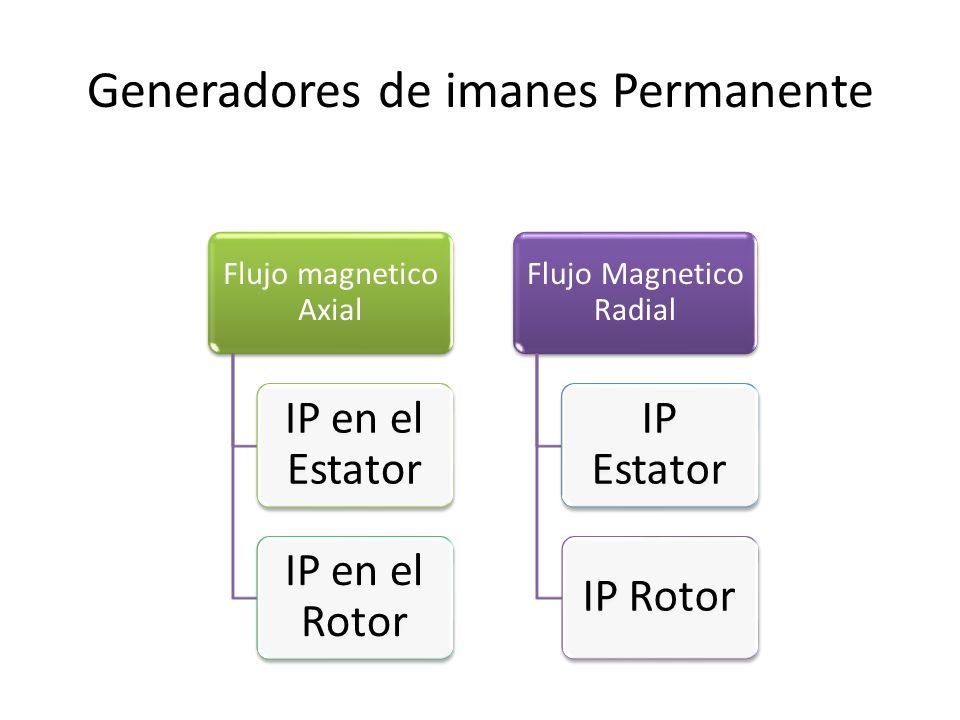 Generadores de imanes Permanente

Flujo magnetico Axial

IP en el Estator

IP en el Rotor

Flujo Magnetico Radial

IP Estator

IP Rotor